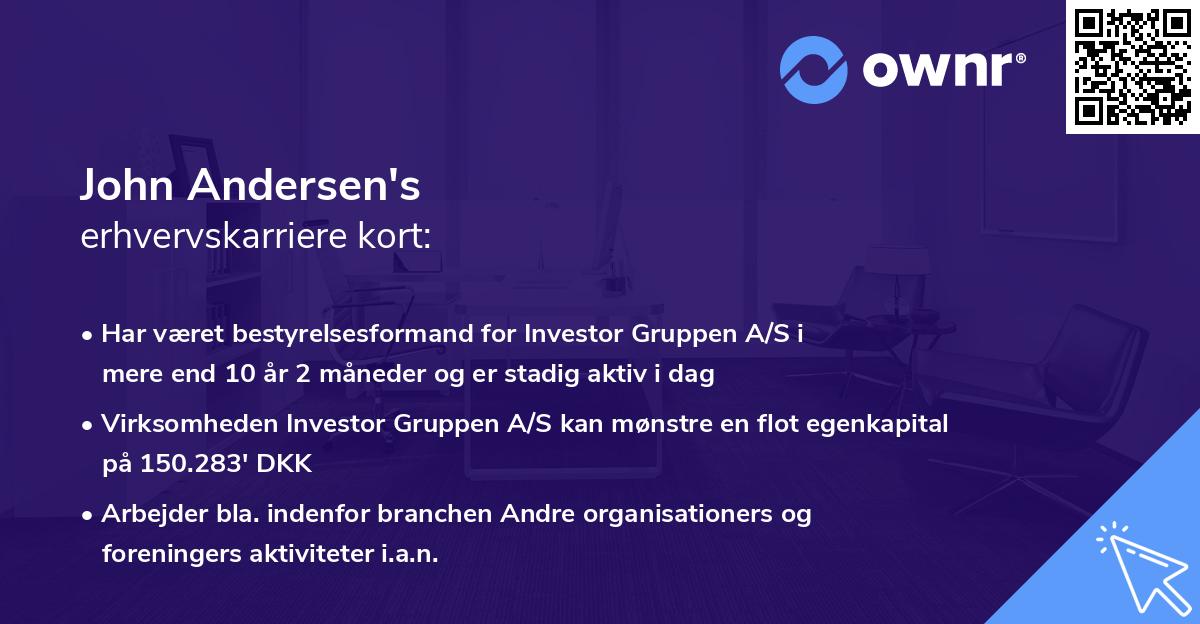 ownr®

John Andersen's
erhvervskarriere kort:

• Har været bestyrelsesformand for Investor Gruppen A/S i mere end 10 år 2 måneder og er stadig aktiv i dag

• Virksomheden Investor Gruppen A/S kan mønstre en flot egenkapital på 150.283' DKK

• Arbejder bla. indenfor branchen Andre organisationers og foreningers aktiviteter i.a.n.